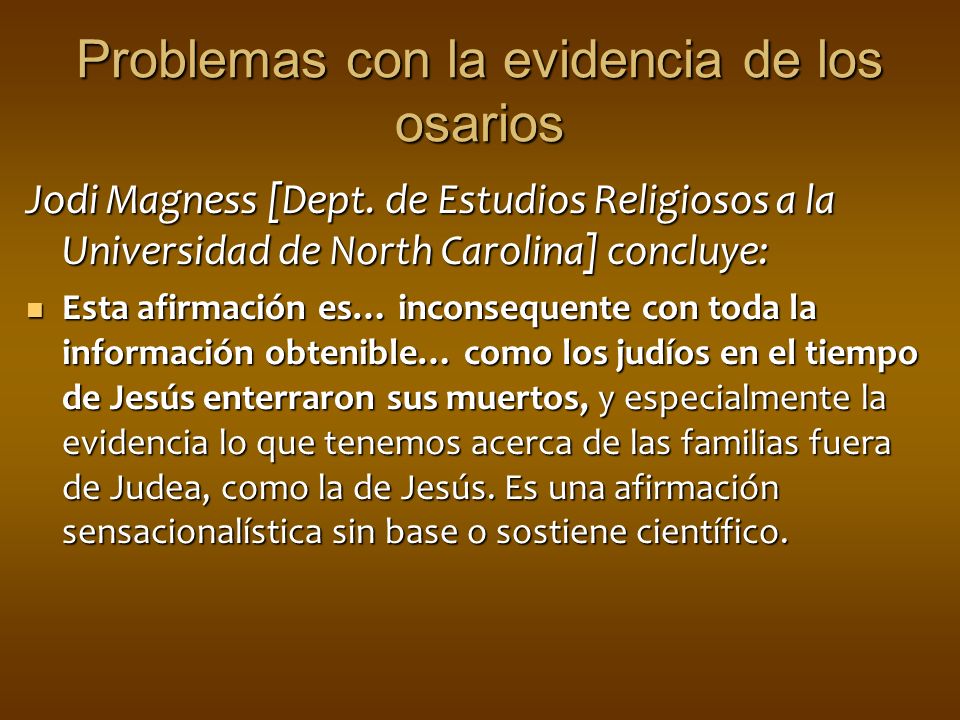 Problemas con la evidencia de los osarios

Jodi Magness [Dept. de Estudios Religiosos a la Universidad de North Carolina] concluye:

Esta afirmación es… inconsequente con toda la información obtenible… como los judíos en el tiempo de Jesús enterraron sus muertos, y especialmente la evidencia lo que tenemos acerca de las familias fuera de Judea, como la de Jesús. Es una afirmación sensacionalística sin base o sostiene científico.